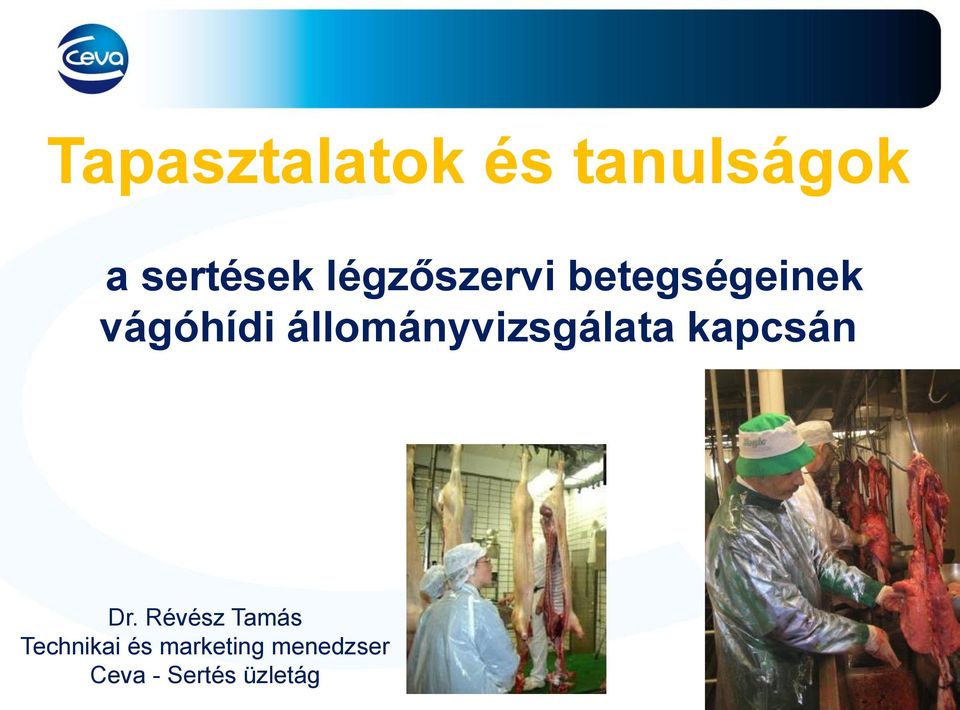 Ceva

Tapasztalatok és tanulságok

a sertések légzőszervi betegségeinek vágóhídi állományvizsgálata kapcsán

Dr. Révész Tamás
Technikai és marketing menedzser
Ceva - Sertés üzletág